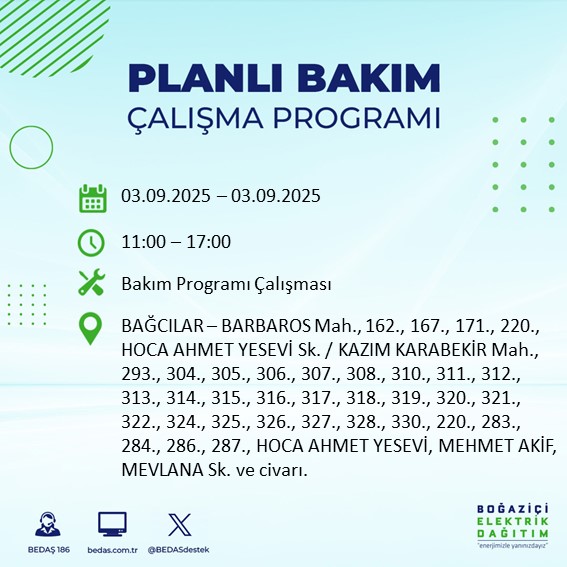 PLANLI BAKIM
ÇALIŞMA PROGRAMI

03.09.2025 – 03.09.2025

11:00 – 17:00

Bakım Programı Çalışması

BAĞCILAR – BARBAROS Mah., 162., 167., 171., 220., HOCA AHMET YESEVİ Sk. / KAZIM KARABEKİR Mah., 293., 304., 305., 306., 307., 308., 310., 311., 312., 313., 314., 315., 316., 317., 318., 319., 320., 321., 322., 324., 325., 326., 327., 328., 330., 220., 283., 284., 286., 287., HOCA AHMET YESEVİ, MEHMET AKİF, MEVLANA Sk. ve civarı.

BEDAŞ 186
bedas.com.tr
@BEDASdestek

BOĞAZİÇİ
ELEKTRİK
DAĞITIM
"enerjimizle yanınızdayız"